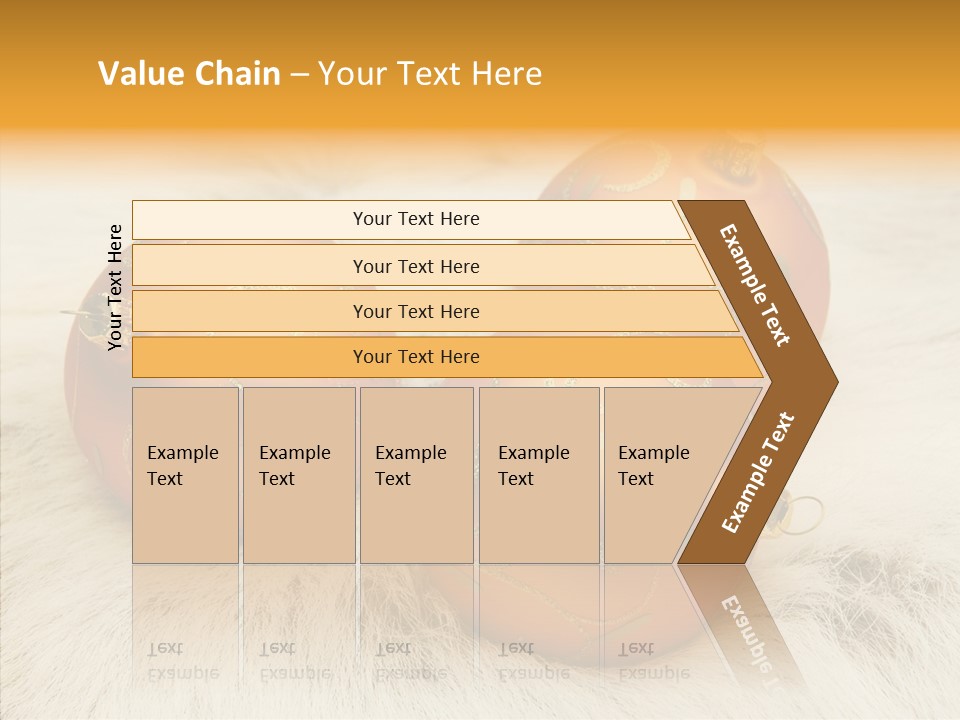 Value Chain – Your Text Here

Your Text Here

Your Text Here

Your Text Here

Your Text Here

Your Text Here

Example Text

Example Text

Example Text

Example Text

Example Text

Example Text

Example Text